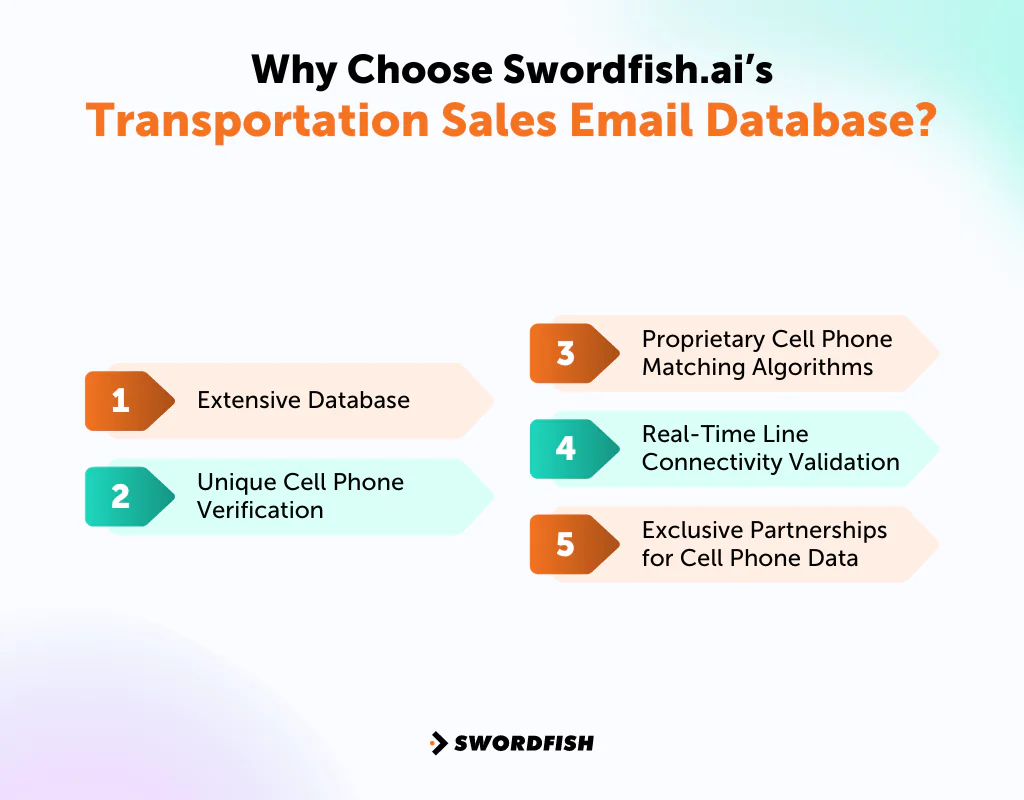 Why Choose Swordfish.ai's
Transportation Sales Email Database?

1 Extensive Database

2 Unique Cell Phone Verification

3 Proprietary Cell Phone Matching Algorithms

4 Real-Time Line Connectivity Validation

5 Exclusive Partnerships for Cell Phone Data

SWORDFISH